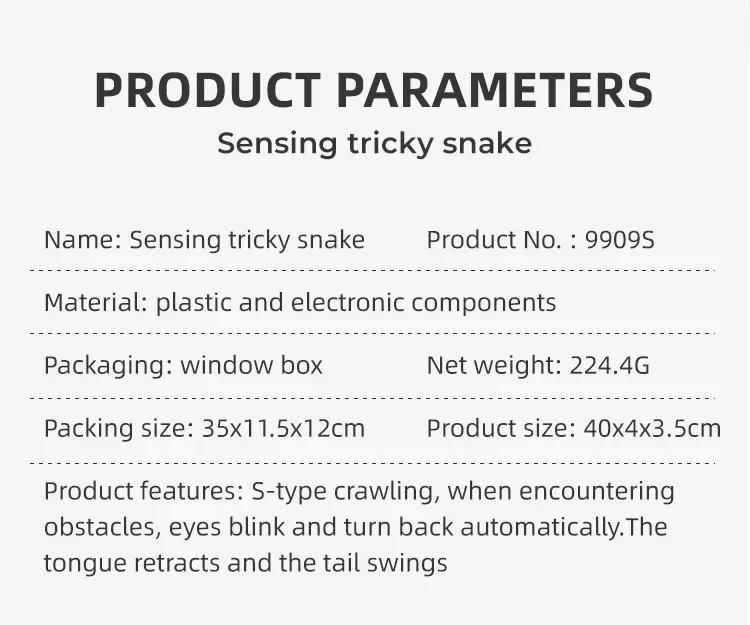 PRODUCT PARAMETERS

Sensing tricky snake

Name: Sensing tricky snake Product No. : 9909S

Material: plastic and electronic components

Packaging: window box Net weight: 224.4G

Packing size: 35x11.5x12cm Product size: 40x4x3.5cm

Product features: S-type crawling, when encountering obstacles, eyes blink and turn back automatically.The tongue retracts and the tail swings